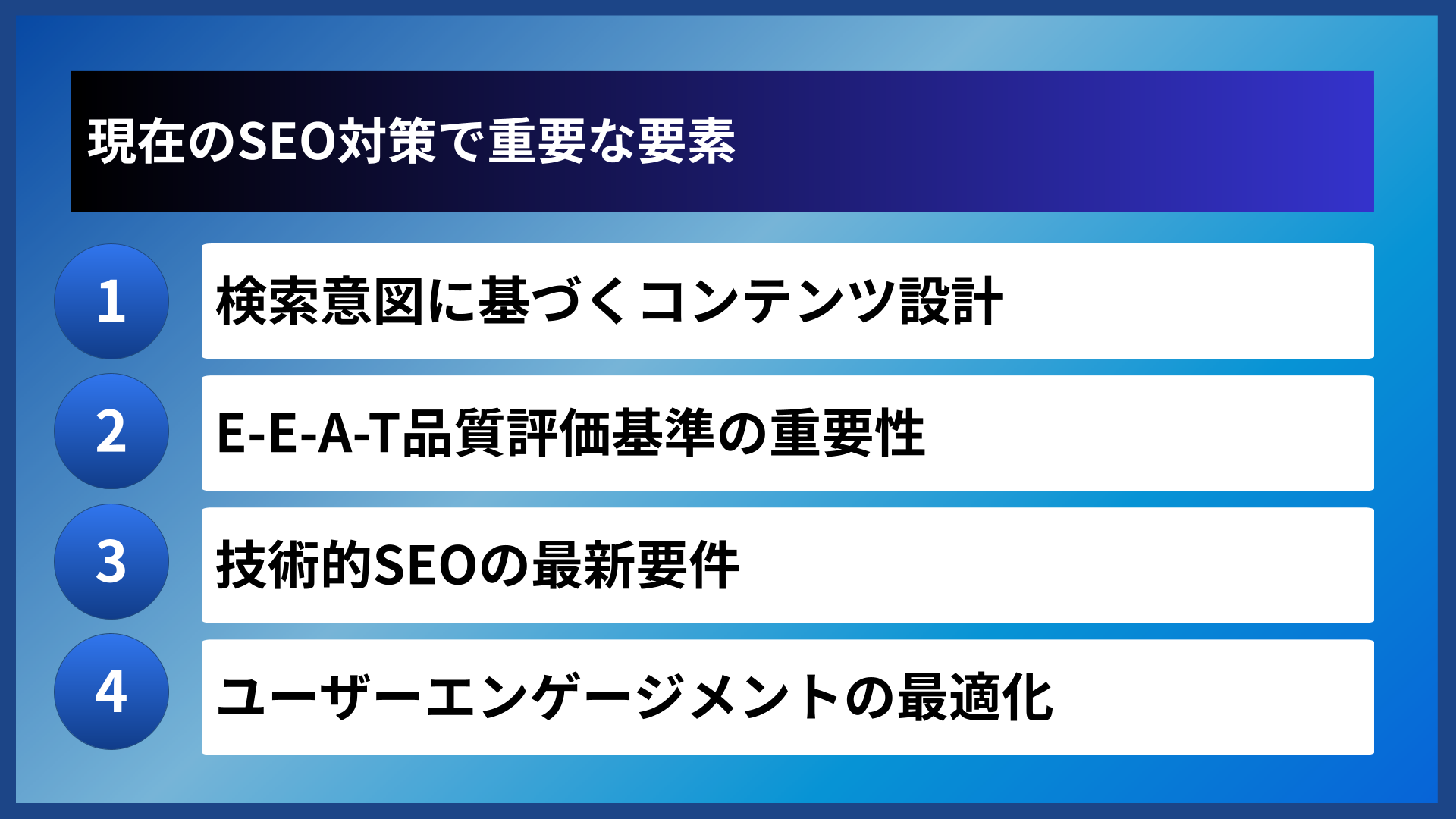 現在のSEO対策で重要な要素

1
検索意図に基づくコンテンツ設計

2
E-E-A-T品質評価基準の重要性

3
技術的SEOの最新要件

4
ユーザーエンゲージメントの最適化